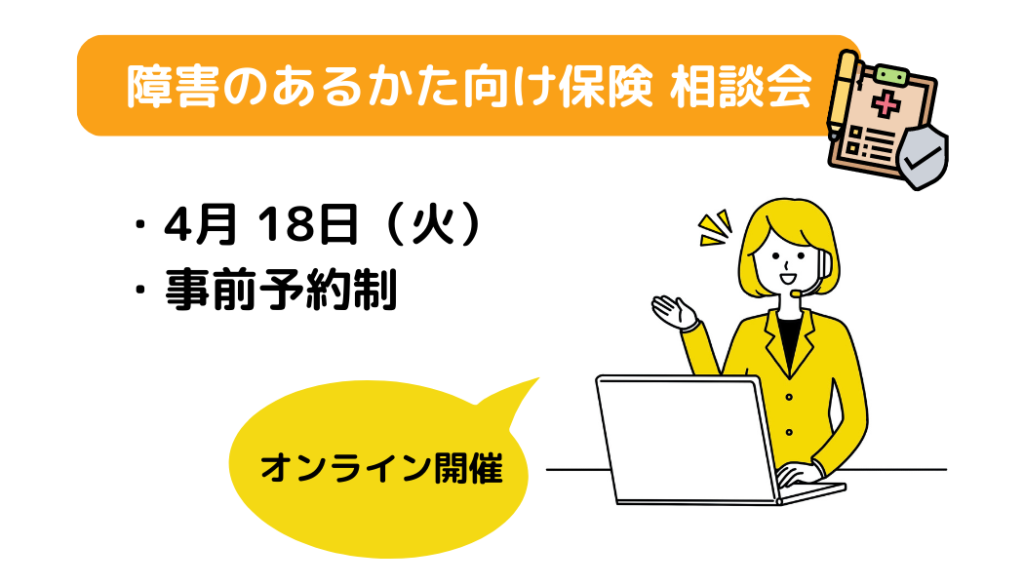 障害のあるかた向け保険 相談会

・4月 18日（火）
・事前予約制

オンライン開催